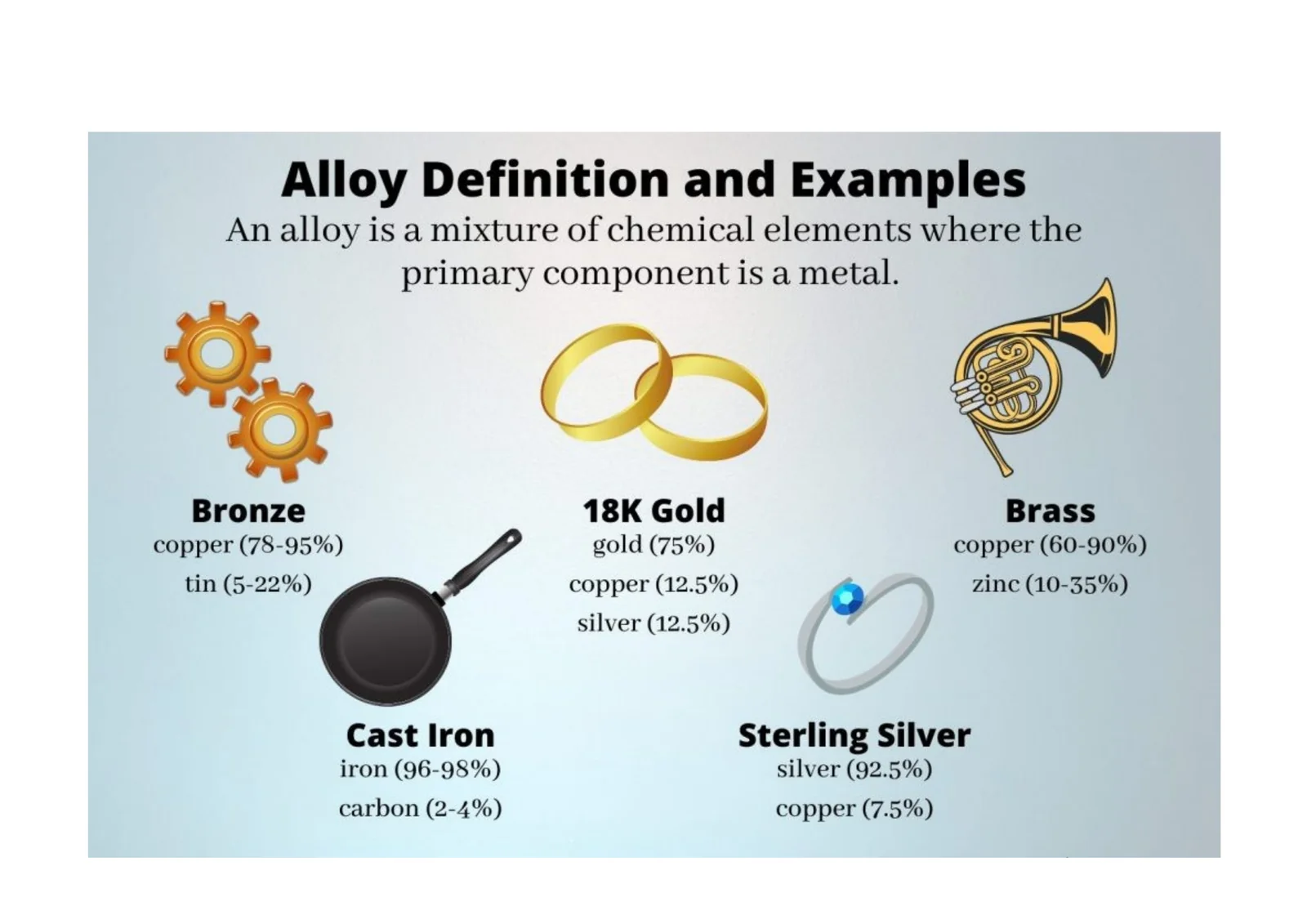 Alloy Definition and Examples

An alloy is a mixture of chemical elements where the primary component is a metal.

Bronze
copper (78-95%)
tin (5-22%)

18K Gold
gold (75%)
copper (12.5%)
silver (12.5%)

Brass
copper (60-90%)
zinc (10-35%)

Cast Iron
iron (96-98%)
carbon (2-4%)

Sterling Silver
silver (92.5%)
copper (7.5%)